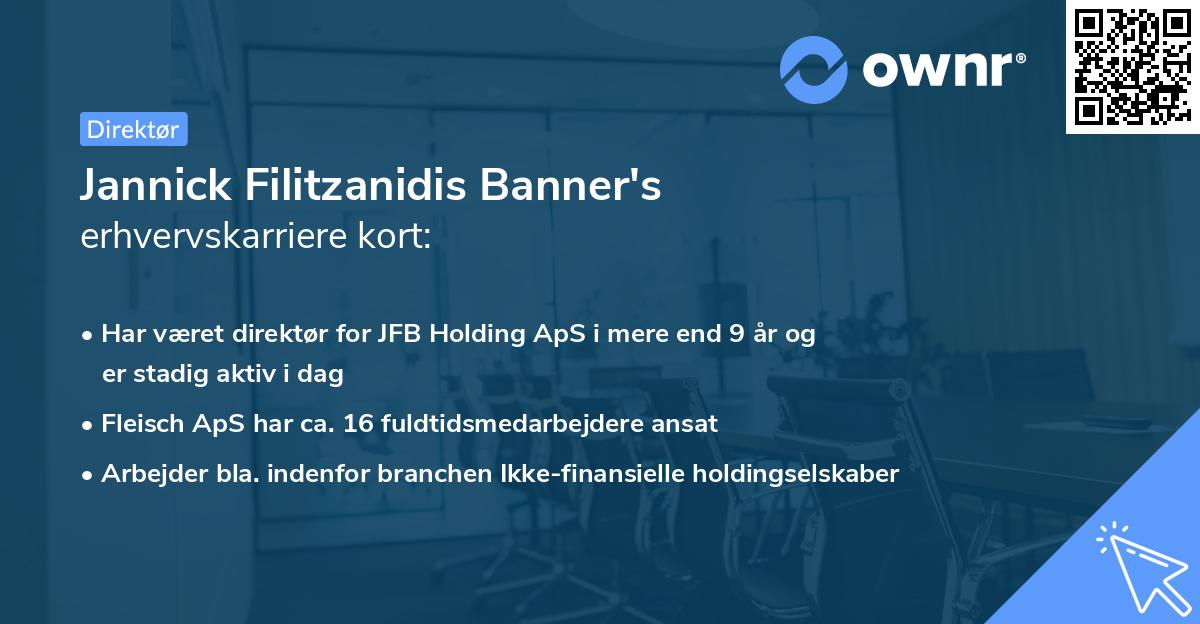 ownr®

Direktør

Jannick Filitzanidis Banner's erhvervskarriere kort:

• Har været direktør for JFB Holding ApS i mere end 9 år og er stadig aktiv i dag
• Fleisch ApS har ca. 16 fuldtidsmedarbejdere ansat
• Arbejder bla. indenfor branchen Ikke-finansielle holdingselskaber